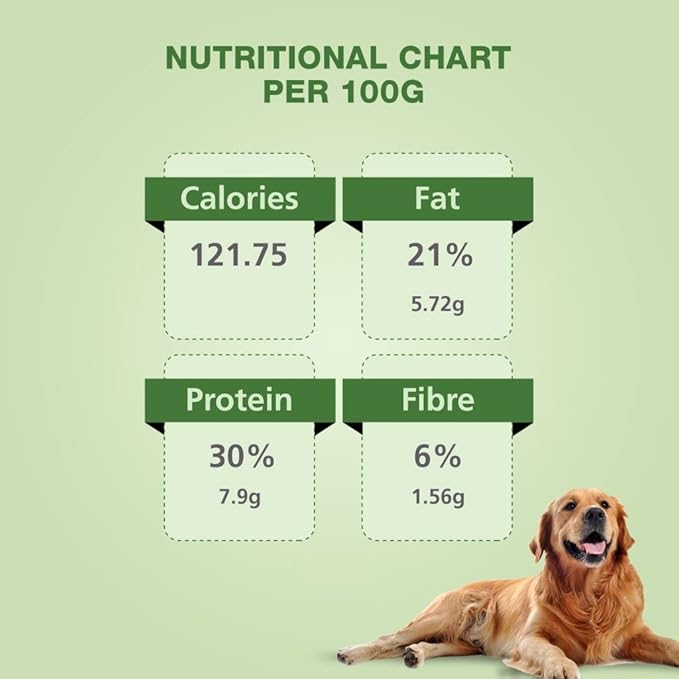 NUTRITIONAL CHART
PER 100G

Calories
121.75

Fat
21%
5.72g

Protein
30%
7.9g

Fibre
6%
1.56g